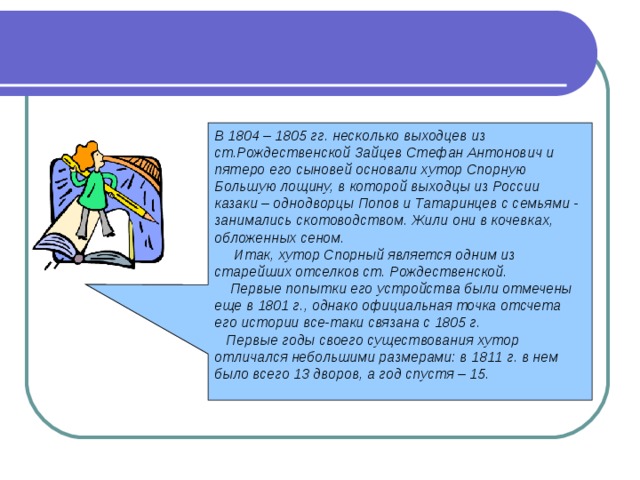 В 1804 – 1805 гг. несколько выходцев из ст.Рождественской Зайцев Стефан Антонович и пятеро его сыновей основали хутор Спорную Большую лощину, в которой выходцы из России казаки – однодворцы Попов и Татаринцев с семьями - занимались скотоводством. Жили они в кочевках, обложенных сеном.

Итак, хутор Спорный является одним из старейших отселков ст. Рождественской.

Первые попытки его устройства были отмечены еще в 1801 г., однако официальная точка отсчета его истории все-таки связана с 1805 г.

Первые годы своего существования хутор отличался небольшими размерами: в 1811 г. в нем было всего 13 дворов, а год спустя – 15.